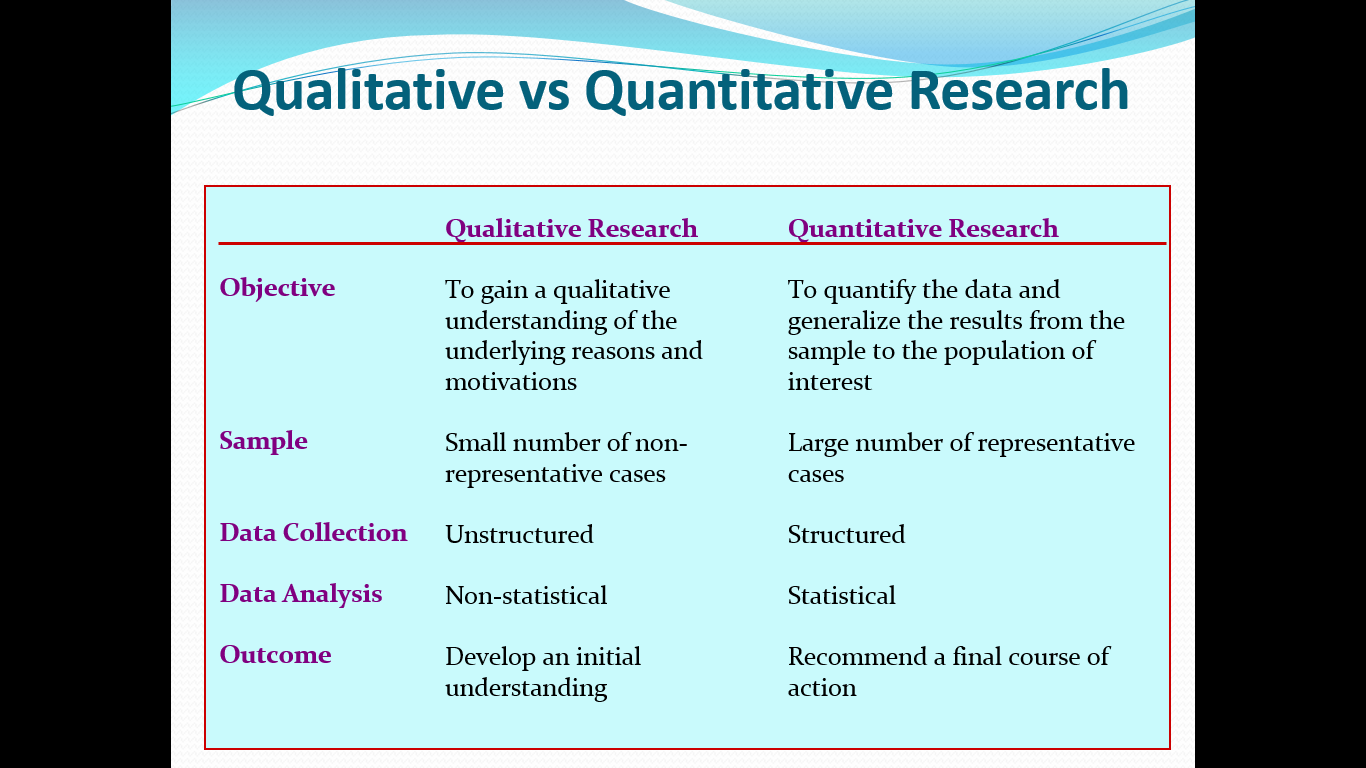 Qualitative vs Quantitative Research

| | Qualitative Research | Quantitative Research |
|---|---|---|
| Objective | To gain a qualitative understanding of the underlying reasons and motivations | To quantify the data and generalize the results from the sample to the population of interest |
| Sample | Small number of non-representative cases | Large number of representative cases |
| Data Collection | Unstructured | Structured |
| Data Analysis | Non-statistical | Statistical |
| Outcome | Develop an initial understanding | Recommend a final course of action |